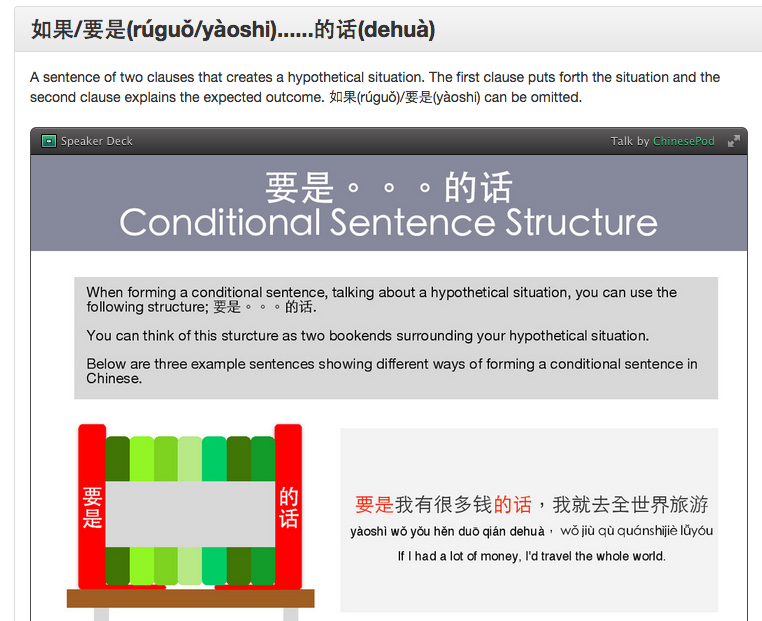 如果/要是(rúguǒ/yàoshi)......的话(dehuà)

A sentence of two clauses that creates a hypothetical situation. The first clause puts forth the situation and the second clause explains the expected outcome. 如果(rúguǒ)/要是(yàoshi) can be omitted.

Speaker Deck

Talk by ChinesePod

要是。。。的话
Conditional Sentence Structure

When forming a conditional sentence, talking about a hypothetical situation, you can use the following structure; 要是。。。的话.

You can think of this sturcture as two bookends surrounding your hypothetical situation.

Below are three example sentences showing different ways of forming a conditional sentence in Chinese.

要是

的话

要是我有很多钱的话，我就去全世界旅游
yàoshì wǒ yǒu hěn duō qián dehuà， wǒ jiù qù quánshìjiè lǚyóu
If I had a lot of money, I'd travel the whole world.